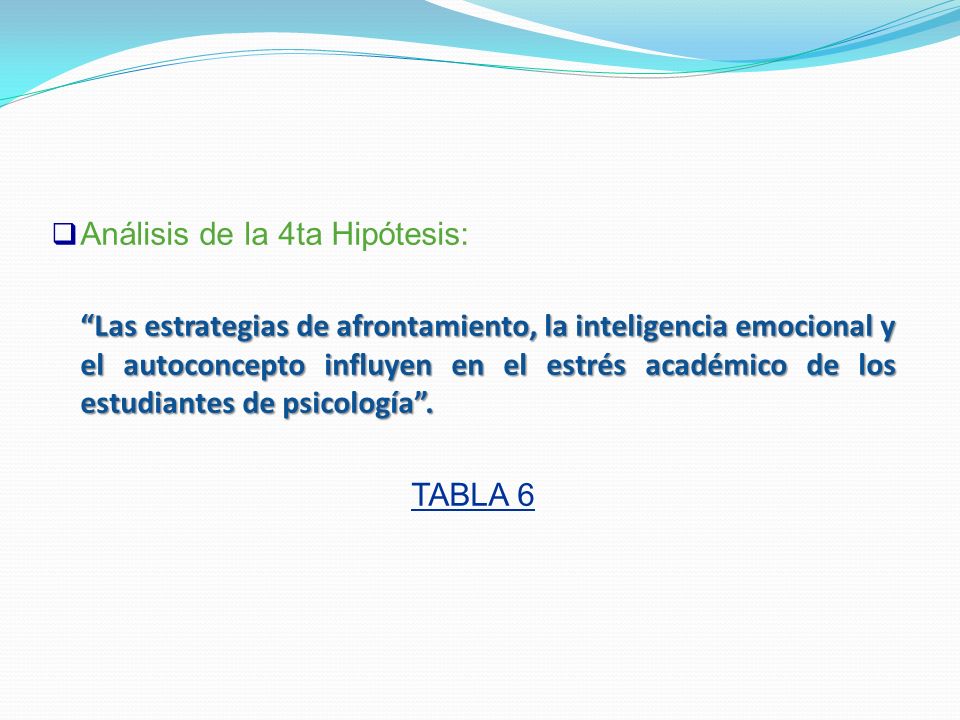 Análisis de la 4ta Hipótesis:

“Las estrategias de afrontamiento, la inteligencia emocional y el autoconcepto influyen en el estrés académico de los estudiantes de psicología”.

TABLA 6